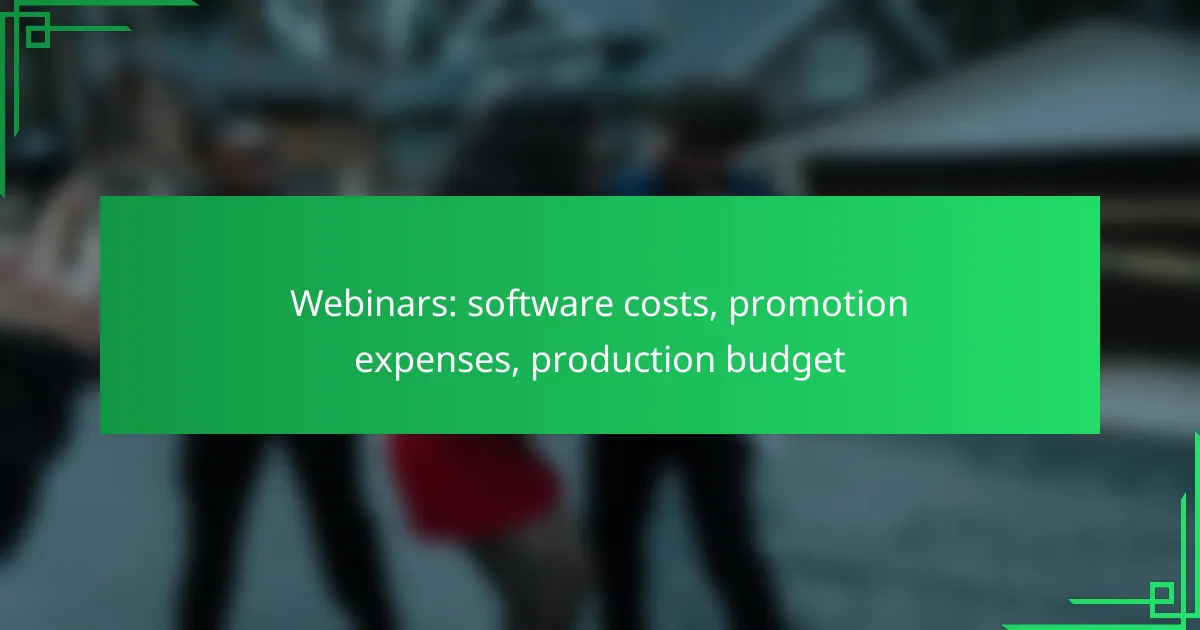 Webinars: software costs, promotion expenses, production budget